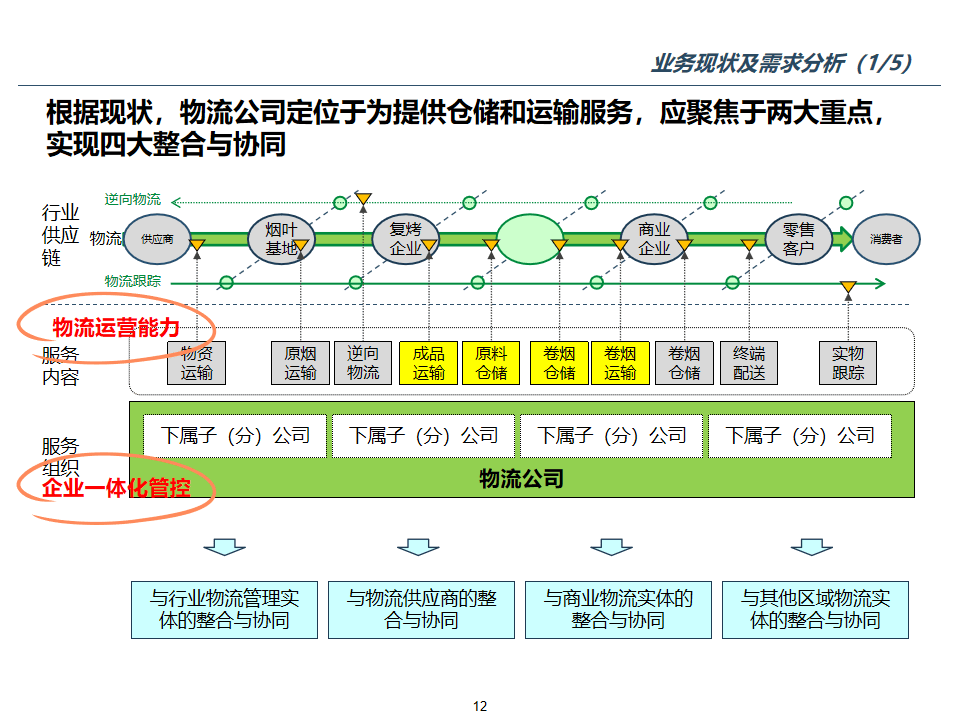 业务现状及需求分析（1/5）

根据现状，物流公司定位于为提供仓储和运输服务，应聚焦于两大重点，实现四大整合与协同

行业供应链

逆向物流

物流

供应商

烟叶基地

复烤企业

商业企业

零售客户

消费者

物流跟踪

物流运营能力

服务内容

物资运输

原烟运输

逆向物流

成品运输

原料仓储

卷烟仓储

卷烟运输

卷烟仓储

终端配送

实物跟踪

服务组织

企业一体化管控

下属子（分）公司

下属子（分）公司

下属子（分）公司

下属子（分）公司

物流公司

与行业物流管理实体的整合与协同

与物流供应商的整合与协同

与商业物流实体的整合与协同

与其他区域物流实体的整合与协同

12